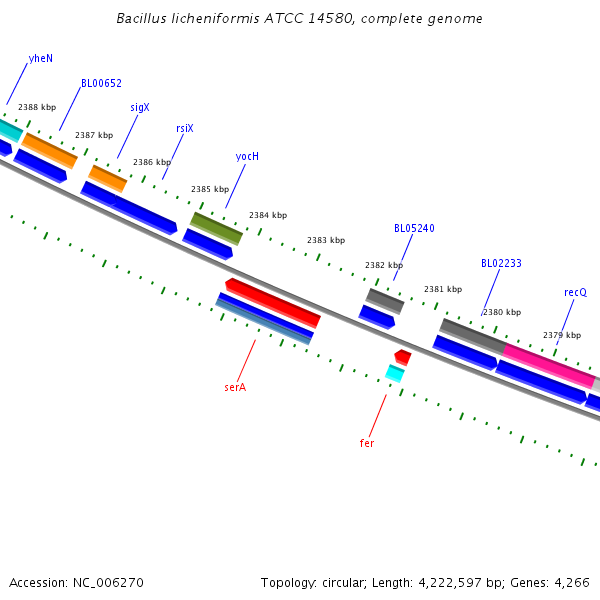 Bacillus licheniformis ATCC 14580, complete genome

yheN
BL00652
2388 kbp
sigX
2387 kbp
rsiX
2386 kbp
yocH
2385 kbp
2384 kbp
2383 kbp
BL05240
2382 kbp
BL02233
2381 kbp
recQ
2380 kbp
2379 kbp
serA
fer

Accession: NC_006270

Topology: circular; Length: 4,222,597 bp; Genes: 4,266